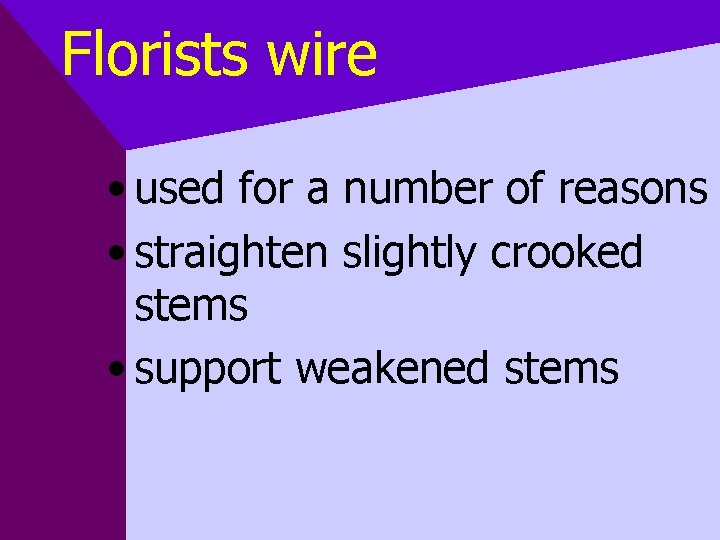 Florists wire

• used for a number of reasons
• straighten slightly crooked stems
• support weakened stems